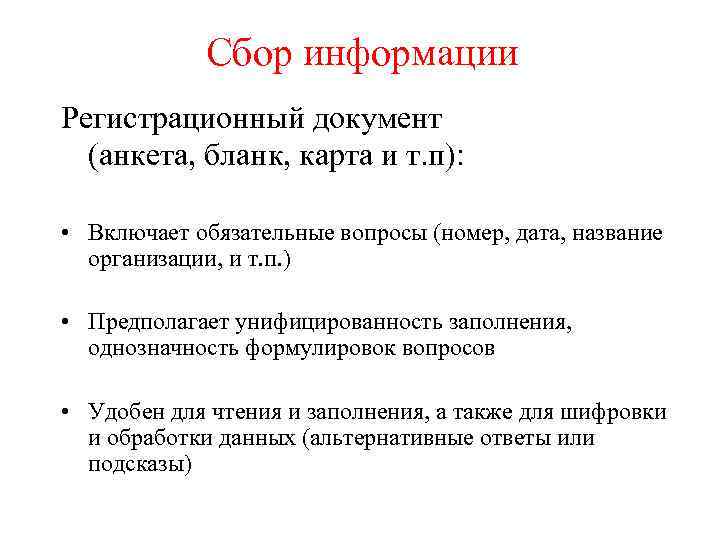 Сбор информации

Регистрационный документ (анкета, бланк, карта и т.п):

• Включает обязательные вопросы (номер, дата, название организации, и т.п.)

• Предполагает унифицированность заполнения, однозначность формулировок вопросов

• Удобен для чтения и заполнения, а также для шифровки и обработки данных (альтернативные ответы или подсказы)